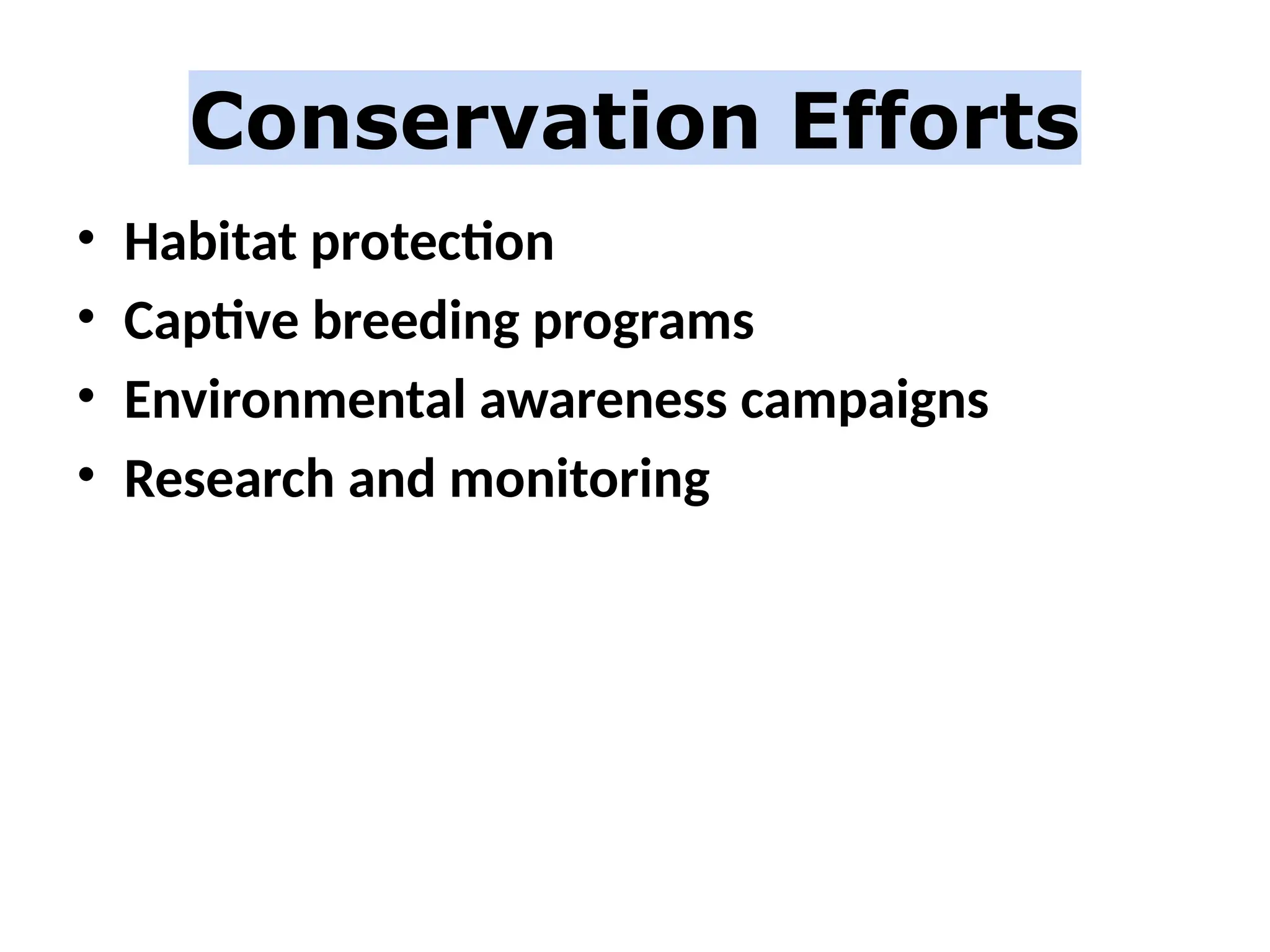 Conservation Efforts

• Habitat protection
• Captive breeding programs
• Environmental awareness campaigns
• Research and monitoring